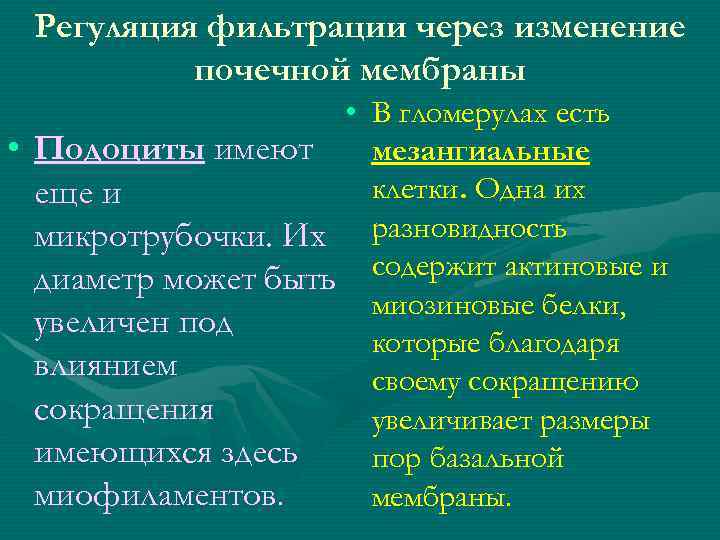 Регуляция фильтрации через изменение почечной мембраны

• Подоциты имеют еще и микротрубочки. Их диаметр может быть увеличен под влиянием сокращения имеющихся здесь миофиламентов.

• В гломерулах есть мезангиальные клетки. Одна их разновидность содержит актиновые и миозиновые белки, которые благодаря своему сокращению увеличивает размеры пор базальной мембраны.